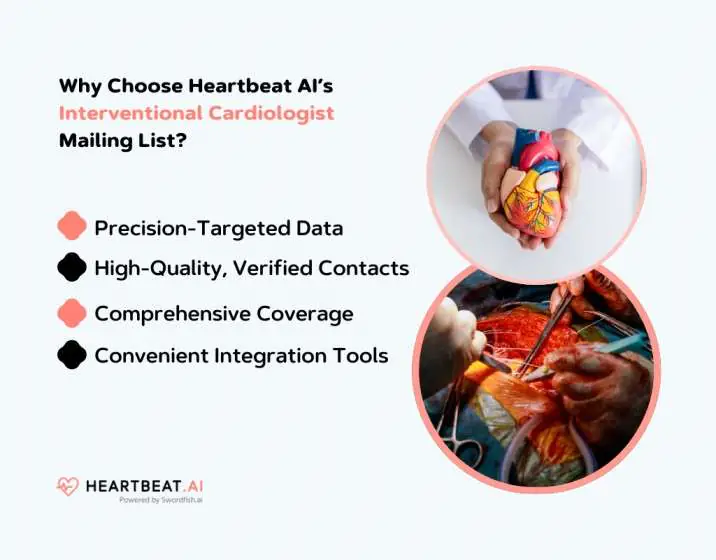 Why Choose Heartbeat AI's Interventional Cardiologist Mailing List?

Precision-Targeted Data

High-Quality, Verified Contacts

Comprehensive Coverage

Convenient Integration Tools

HEARTBEAT.AI
Powered by Swordfish.ai